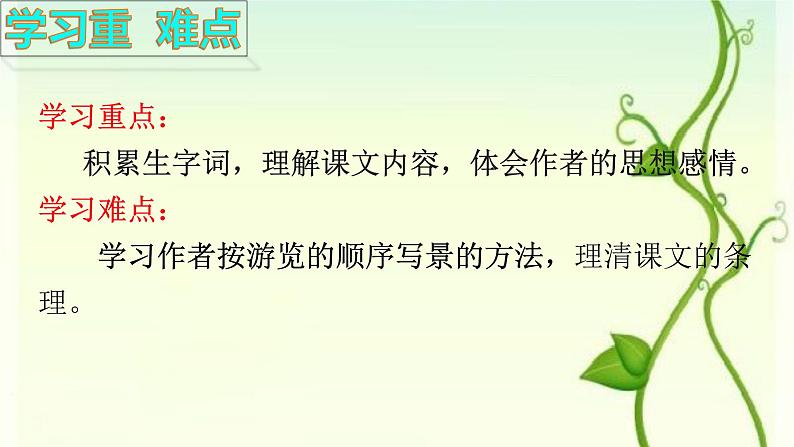 学习重 难点

学习重点：

积累生字词，理解课文内容，体会作者的思想感情。

学习难点：

学习作者按游览的顺序写景的方法，理清课文的条理。